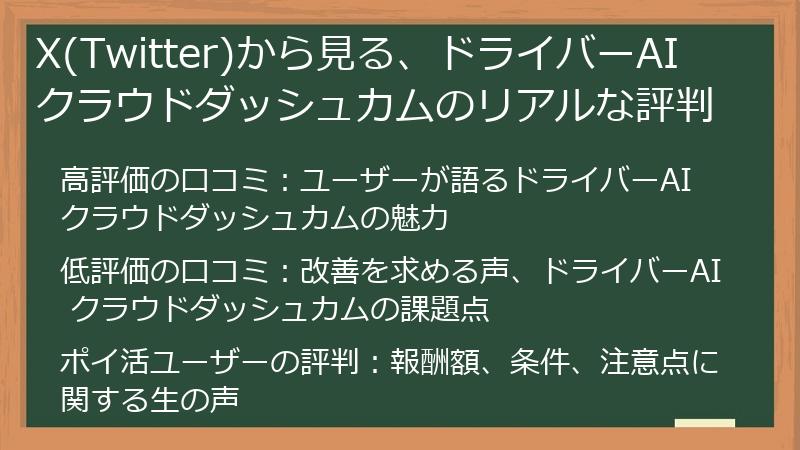 X(Twitter)から見る、ドライバーAI クラウドダッシュカムのリアルな評判

高評価の口コミ：ユーザーが語るドライバーAI クラウドダッシュカムの魅力

低評価の口コミ：改善を求める声、ドライバーAI クラウドダッシュカムの課題点

ポイ活ユーザーの評判：報酬額、条件、注意点に関する生の声